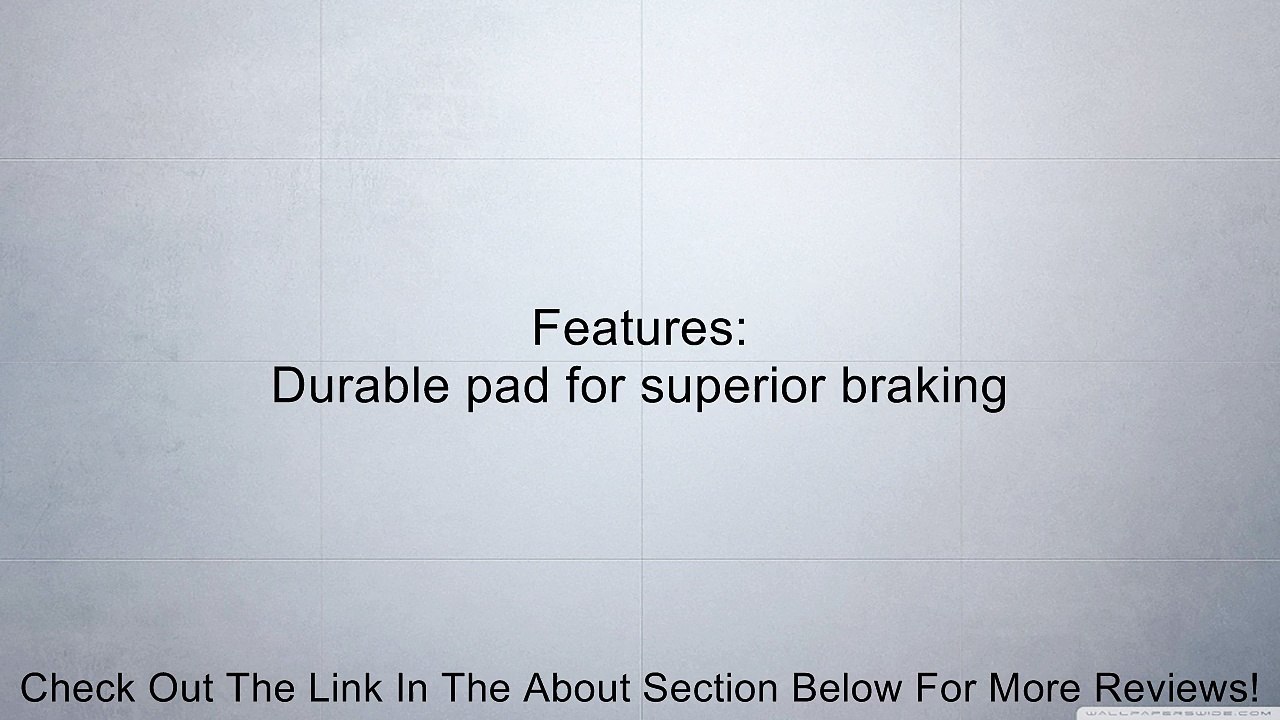 Features:
Durable pad for superior braking

Check Out The Link In The About Section Below For More Reviews!

WALLPAPERSWIDE.COM